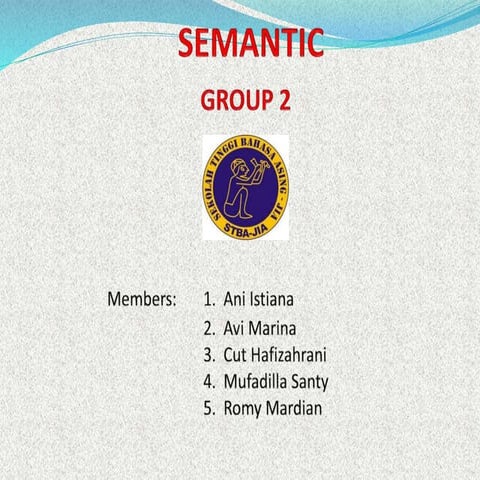 SEMANTIC

GROUP 2

SEKOLAH TINGGI BAHASA ASING - JIA

STBA-JIA

Members: 1. Ani Istiana
2. Avi Marina
3. Cut Hafizahrani
4. Mufadilla Santy
5. Romy Mardian